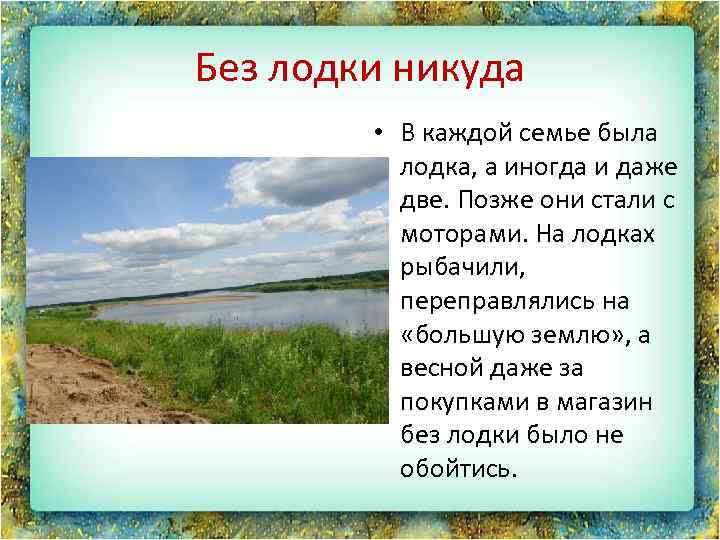 Без лодки никуда

• В каждой семье была лодка, а иногда и даже две. Позже они стали с моторами. На лодках рыбачили, переправлялись на «большую землю», а весной даже за покупками в магазин без лодки было не обойтись.